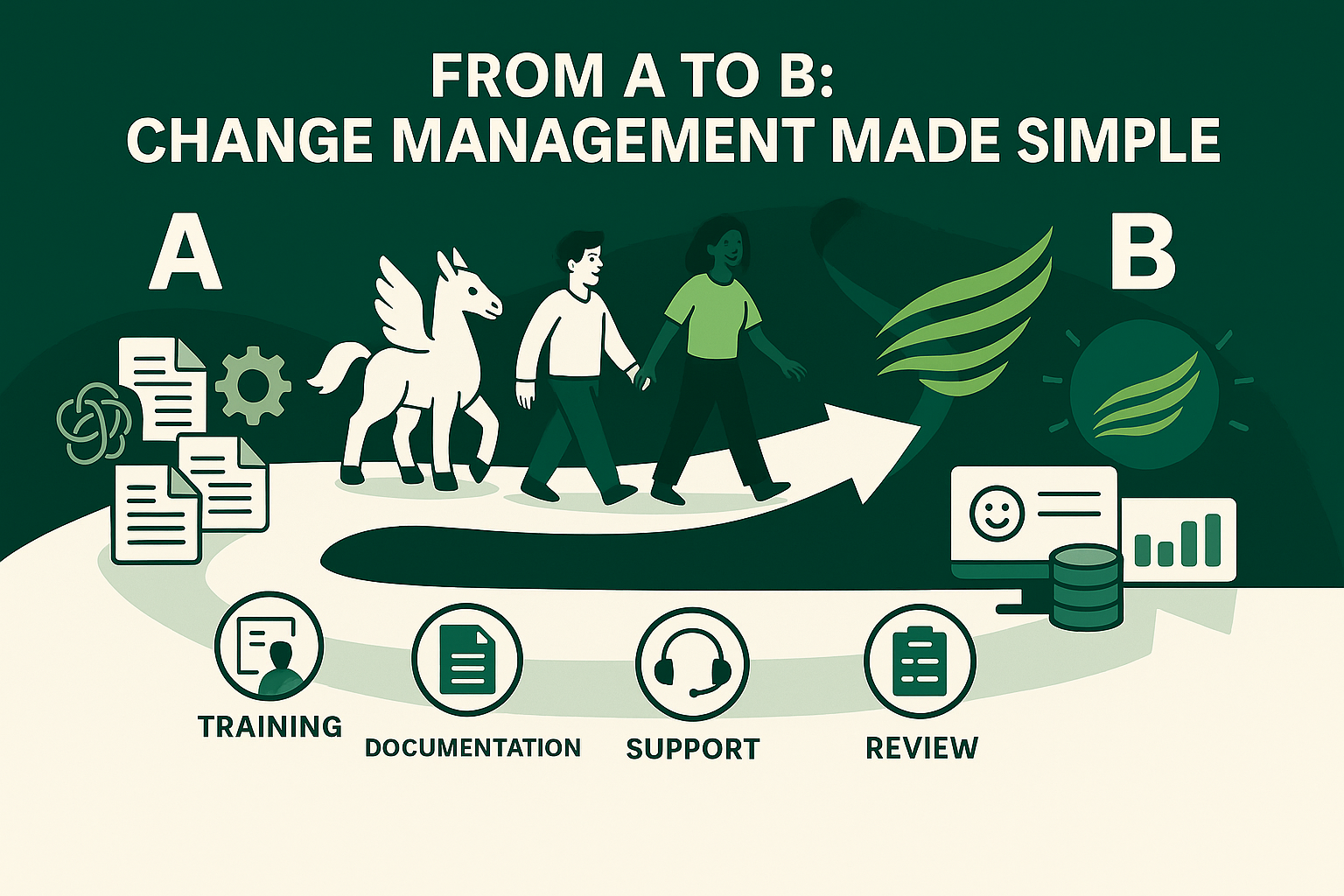 FROM A TO B:
CHANGE MANAGEMENT MADE SIMPLE

A

B

TRAINING

DOCUMENTATION

SUPPORT

REVIEW